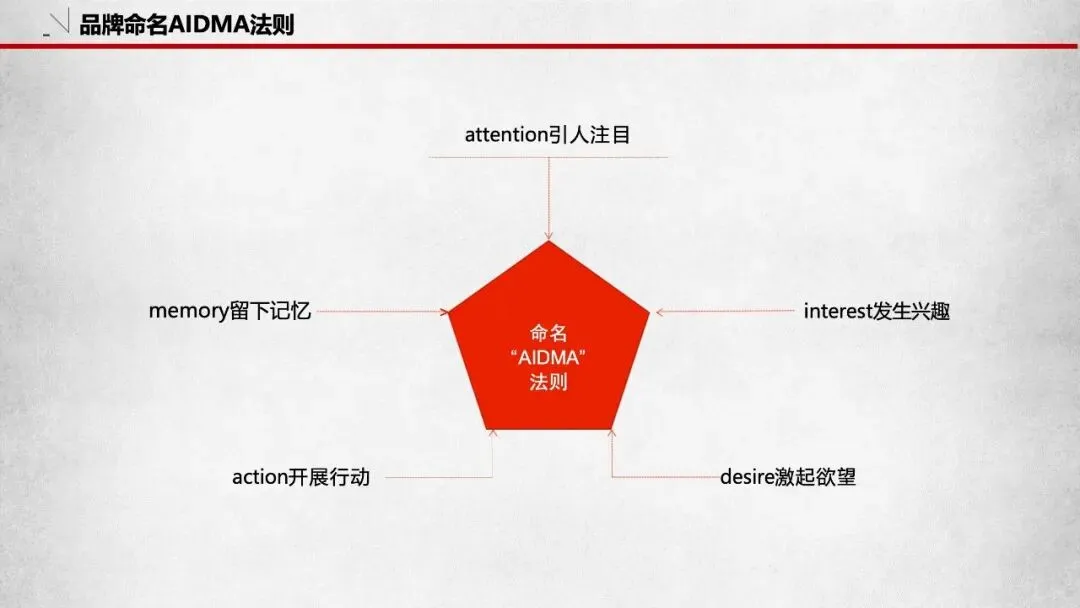 品牌命名AIDMA法则

attention引人注目

memory留下记忆

命名
“AIDMA”
法则

interest发生兴趣

action开展行动

desire激起欲望